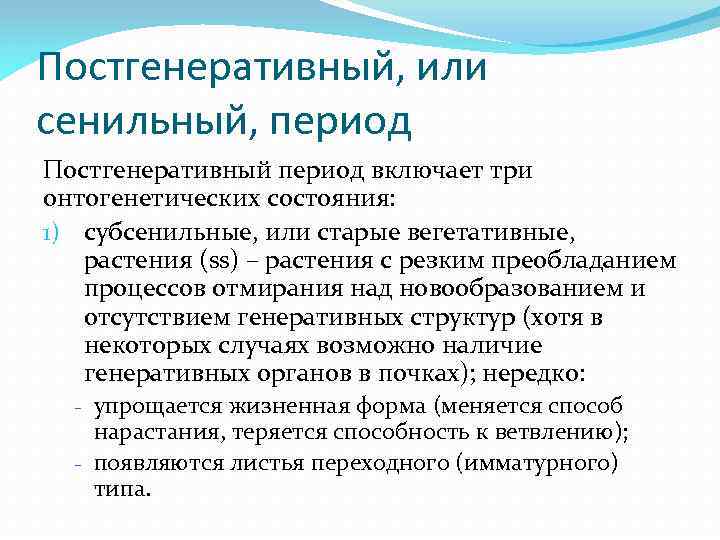 Постгенеративный, или сенильный, период

Постгенеративный период включает три онтогенетических состояния:

1) субсенильные, или старые вегетативные, растения (ss) – растения с резким преобладанием процессов отмирания над новообразованием и отсутствием генеративных структур (хотя в некоторых случаях возможно наличие генеративных органов в почках); нередко:

- упрощается жизненная форма (меняется способ нарастания, теряется способность к ветвлению);
- появляются листья переходного (имматурного) типа.